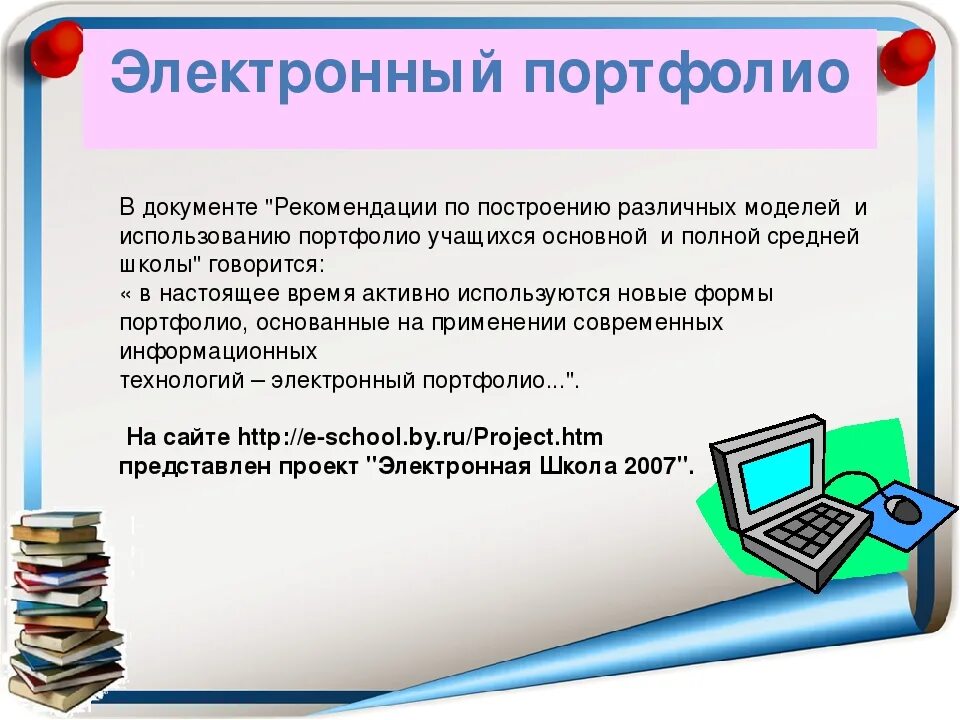 Электронный портфолио

В документе "Рекомендации по построению различных моделей и использованию портфолио учащихся основной и полной средней школы" говорится:
« в настоящее время активно используются новые формы портфолио, основанные на применении современных информационных технологий – электронный портфолио...".

На сайте http://e-school.by.ru/Project.htm представлен проект "Электронная Школа 2007".